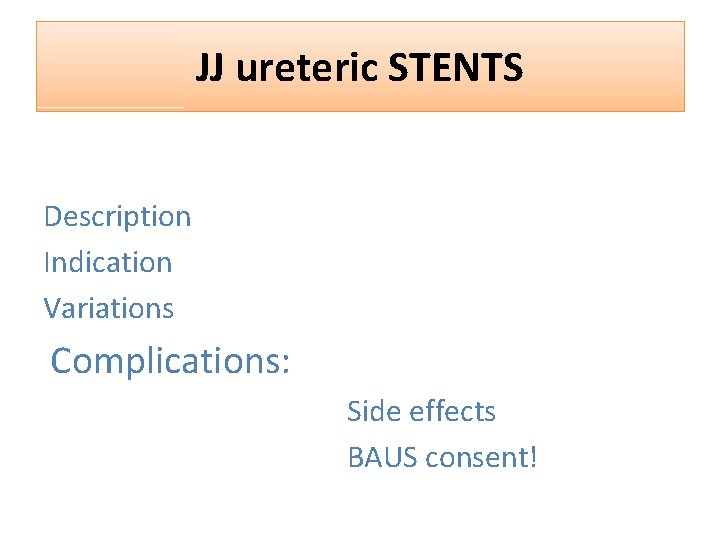 JJ ureteric STENTS

Description
Indication
Variations

Complications:

Side effects
BAUS consent!